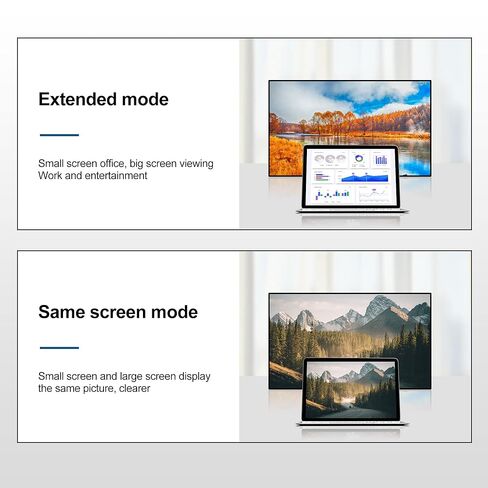 Extended mode

Small screen office, big screen viewing
Work and entertainment

Same screen mode

Small screen and large screen display the same picture, clearer